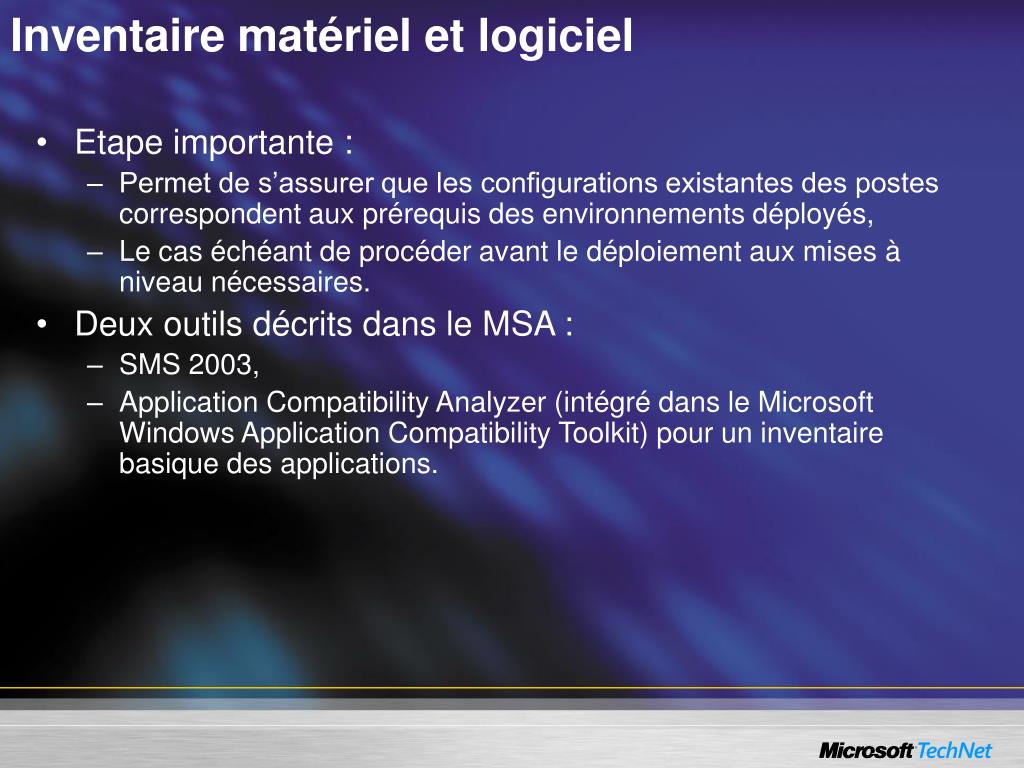 Inventaire matériel et logiciel

• Etape importante :
– Permet de s’assurer que les configurations existantes des postes correspondent aux prérequis des environnements déployés,
– Le cas échéant de procéder avant le déploiement aux mises à niveau nécessaires.

• Deux outils décrits dans le MSA :
– SMS 2003,
– Application Compatibility Analyzer (intégré dans le Microsoft Windows Application Compatibility Toolkit) pour un inventaire basique des applications.

Microsoft TechNet